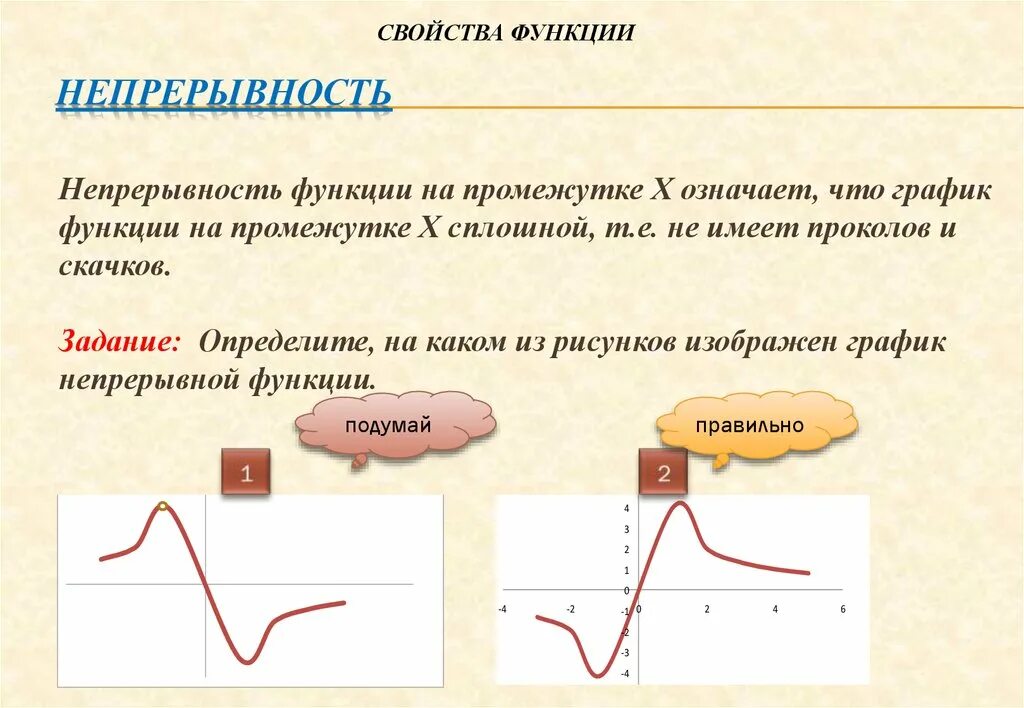 СВОЙСТВА ФУНКЦИИ

НЕПРЕРЫВНОСТЬ

Непрерывность функции на промежутке Х означает, что график функции на промежутке Х сплошной, т.е. не имеет проколов и скачков.

Задание: Определите, на каком из рисунков изображен график непрерывной функции.

подумай

правильно

1

2

4
3
2
1
0
-1
-2
-3
-4

-4
-2
0
2
4
6